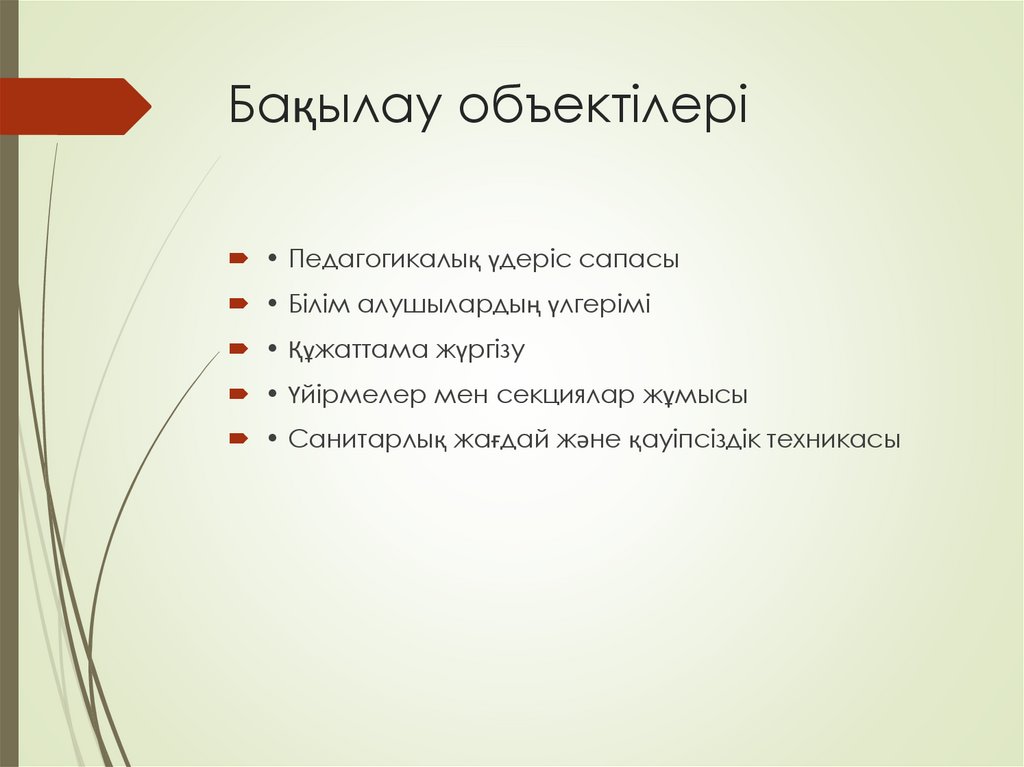 Бақылау объектілері

• Педагогикалық үдеріс сапасы
• Білім алушылардың үлгерімі
• Құжаттама жүргізу
• Үйірмелер мен секциялар жұмысы
• Санитарлық жағдай және қауіпсіздік техникасы